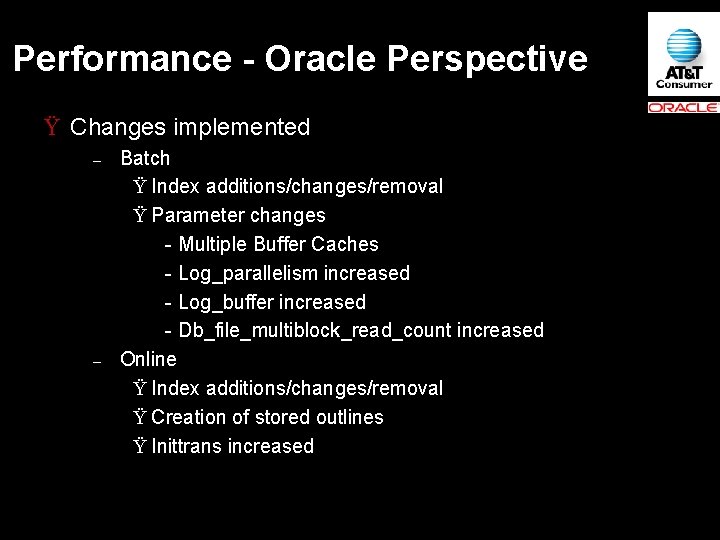 Performance - Oracle Perspective

AT&T Consumer

ORACLE

Ÿ Changes implemented

– Batch

Ÿ Index additions/changes/removal

Ÿ Parameter changes

- Multiple Buffer Caches

- Log_parallelism increased

- Log_buffer increased

- Db_file_multiblock_read_count increased

– Online

Ÿ Index additions/changes/removal

Ÿ Creation of stored outlines

Ÿ Inittrans increased